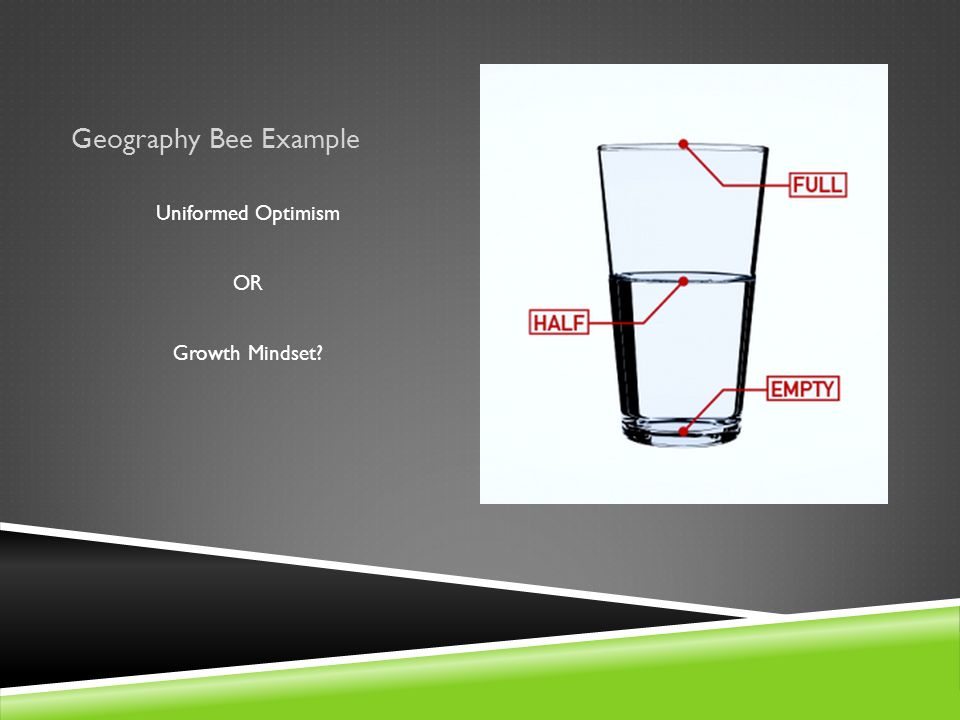 Geography Bee Example

Uniformed Optimism

OR

Growth Mindset?

FULL

HALF

EMPTY